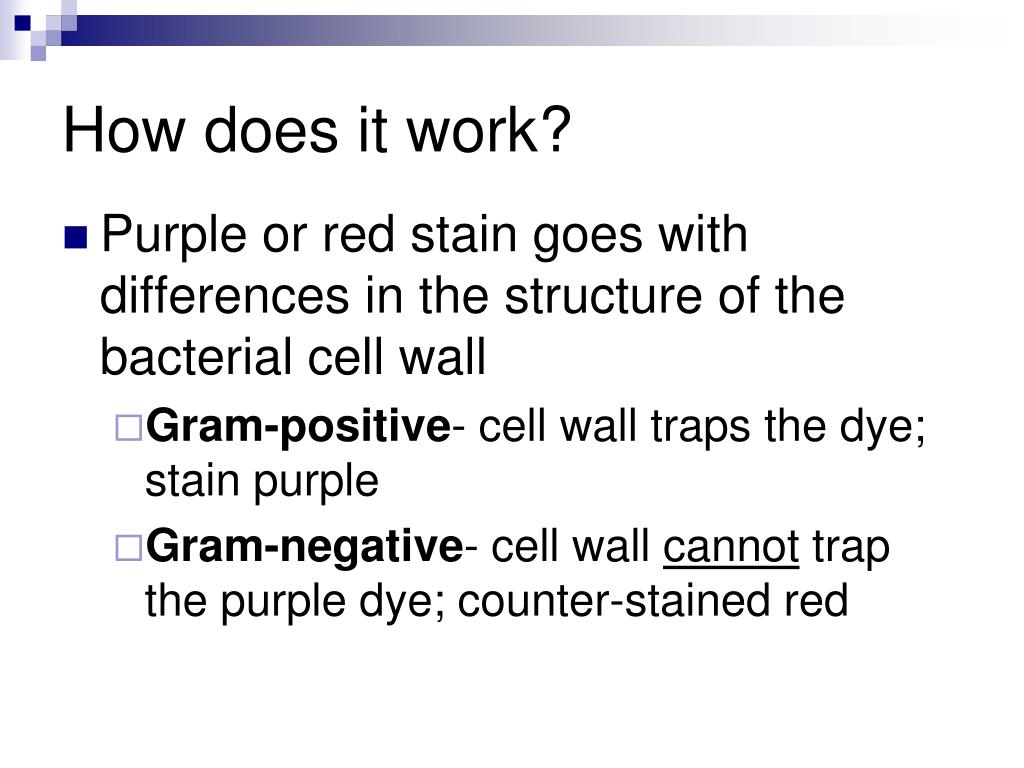 How does it work?

Purple or red stain goes with differences in the structure of the bacterial cell wall

Gram-positive- cell wall traps the dye; stain purple

Gram-negative- cell wall cannot trap the purple dye; counter-stained red